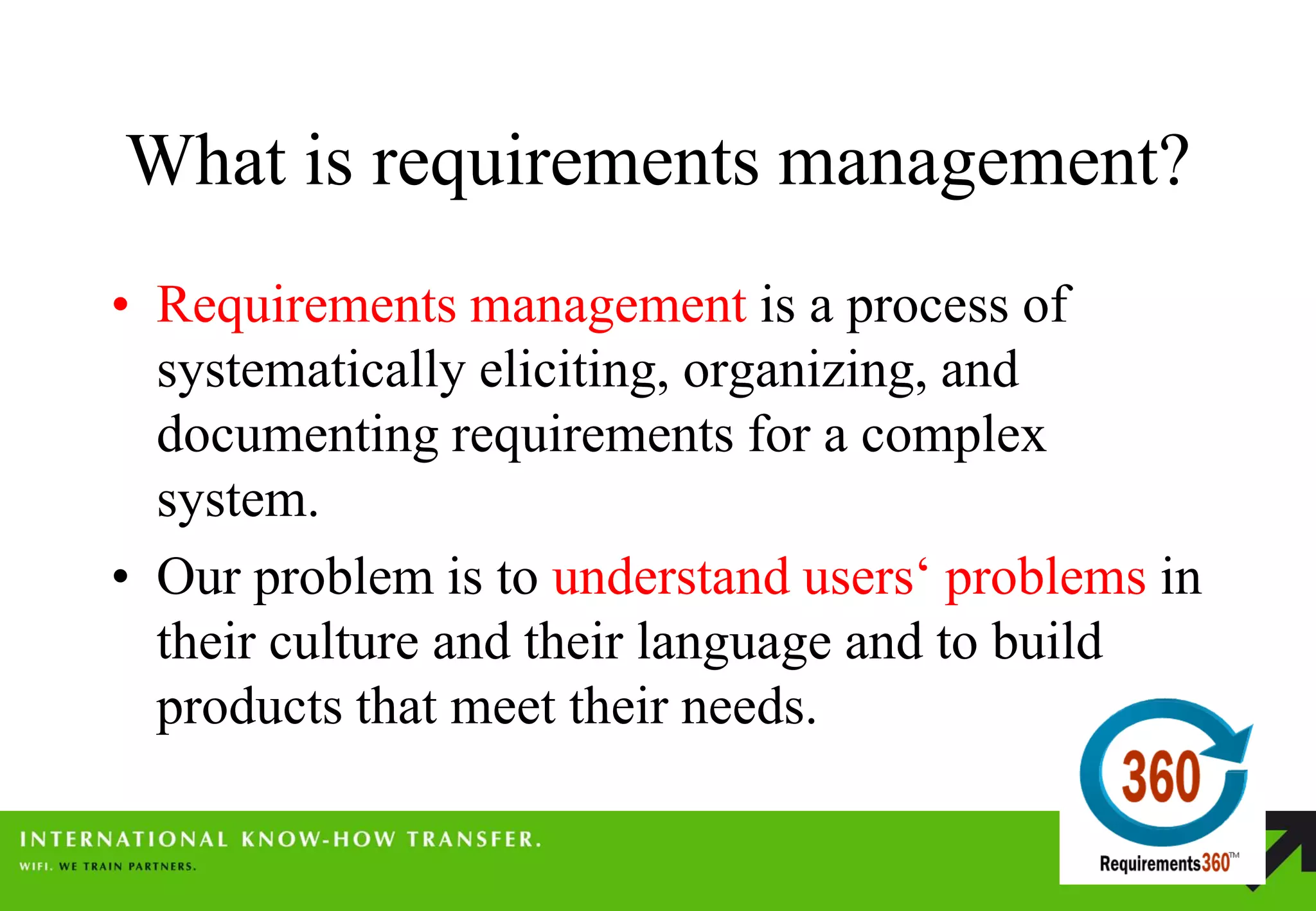 What is requirements management?

• Requirements management is a process of systematically eliciting, organizing, and documenting requirements for a complex system.

• Our problem is to understand users‘ problems in their culture and their language and to build products that meet their needs.

360

Requirements360™

INTERNATIONAL KNOW-HOW TRANSFER.

WIFI. WE TRAIN PARTNERS.